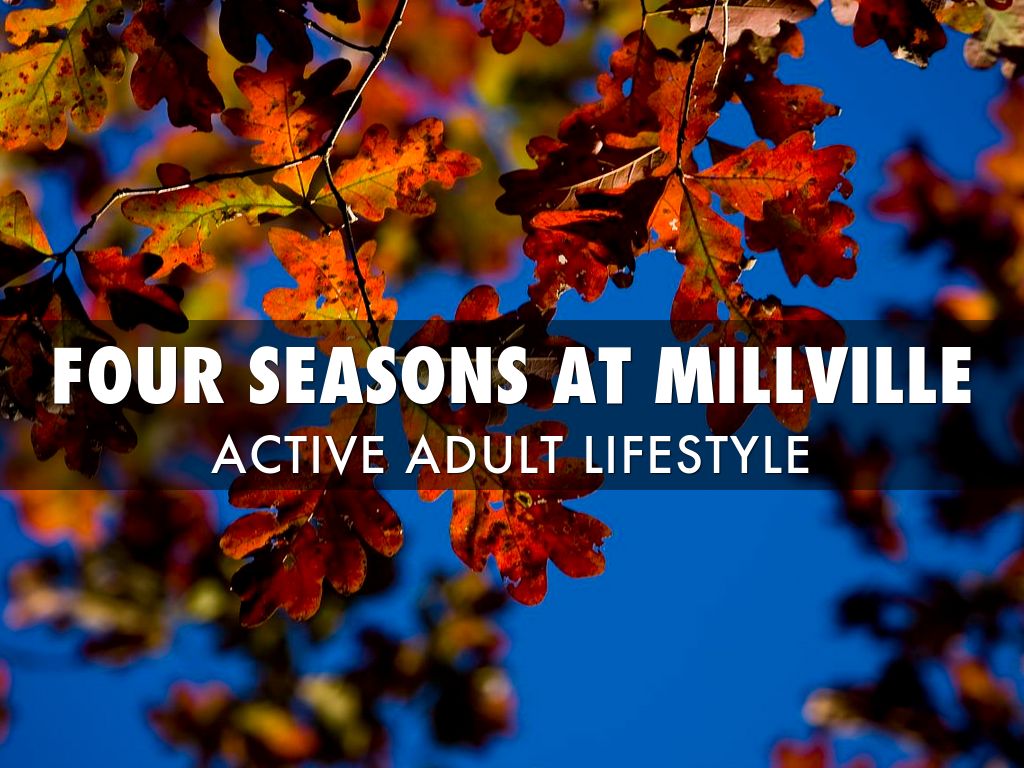 FOUR SEASONS AT MILLVILLE
ACTIVE ADULT LIFESTYLE